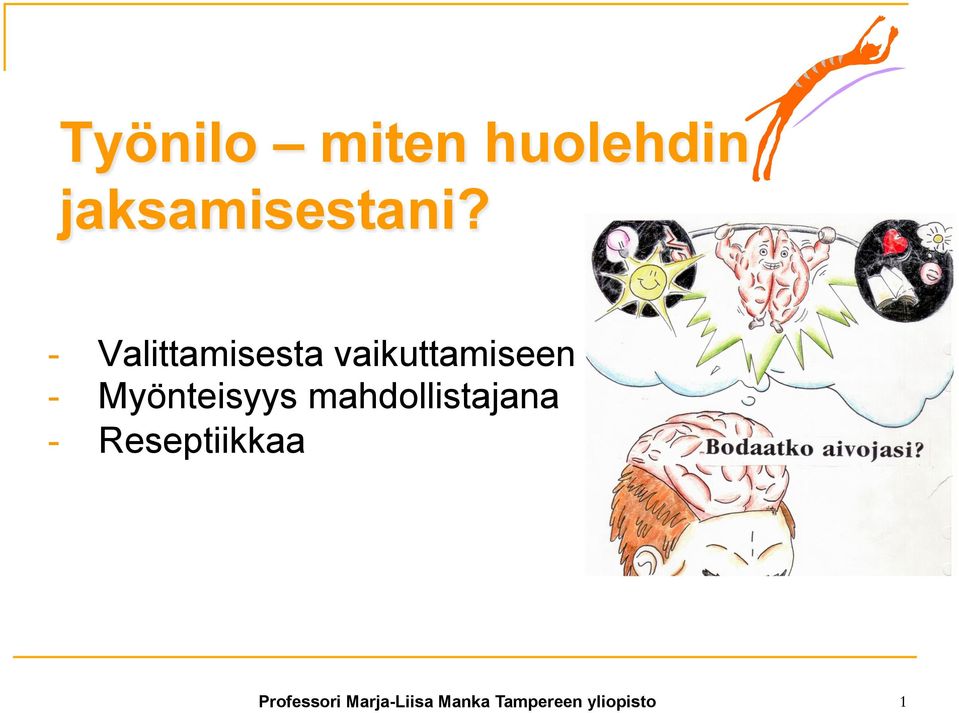 Työnilo – miten huolehdin jaksamisestani?

- Valittamisesta vaikuttamiseen
- Myönteisyys mahdollistajana
- Reseptiikkaa

Bodaatko aivojasi?

Professori Marja-Liisa Manka Tampereen yliopisto

1